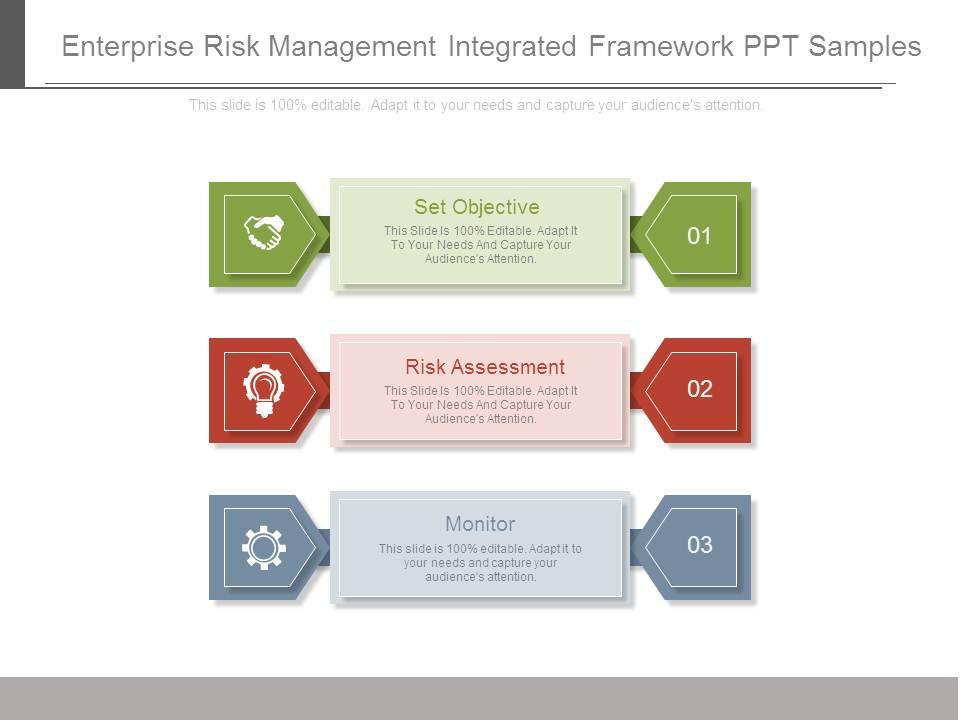 Enterprise Risk Management Integrated Framework PPT Samples

This slide is 100% editable. Adapt it to your needs and capture your audience's attention.

Set Objective
This Slide Is 100% Editable. Adapt It To Your Needs And Capture Your Audience's Attention.
01

Risk Assessment
This Slide Is 100% Editable. Adapt It To Your Needs And Capture Your Audience's Attention.
02

Monitor
This slide is 100% editable. Adapt it to your needs and capture your audience's attention.
03